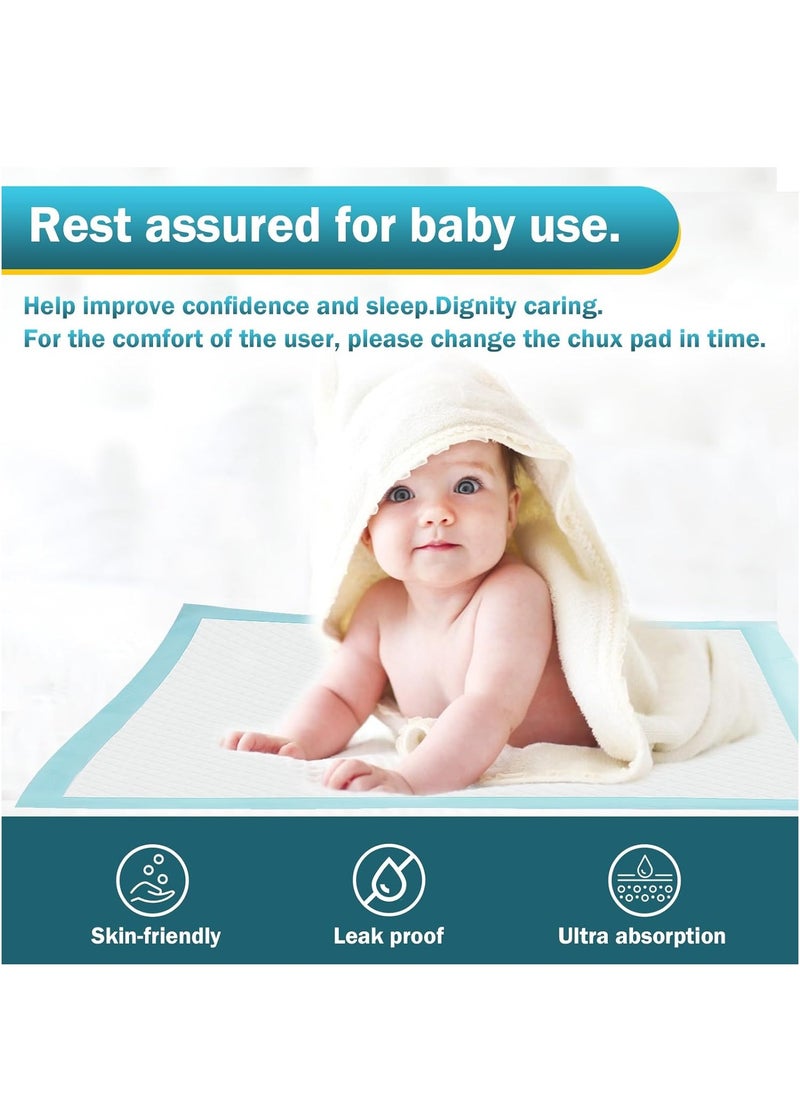 Rest assured for baby use.

Help improve confidence and sleep.Dignity caring.
For the comfort of the user, please change the chux pad in time.

Skin-friendly

Leak proof

Ultra absorption